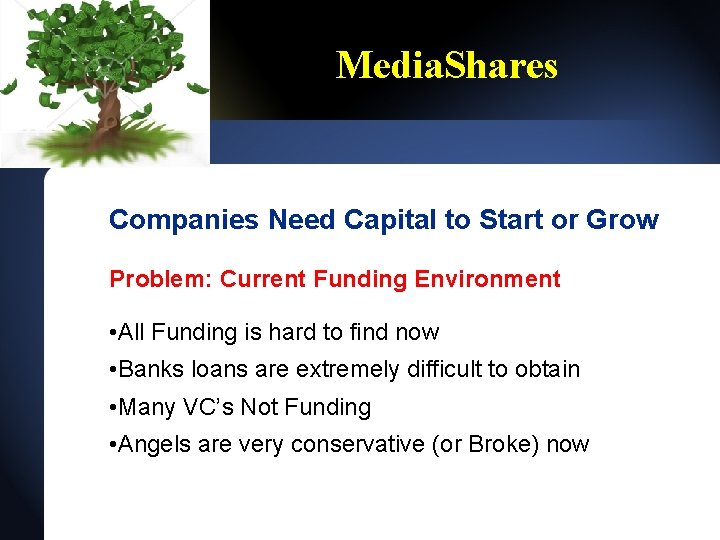 MediaShares

Companies Need Capital to Start or Grow

Problem: Current Funding Environment

•All Funding is hard to find now

•Banks loans are extremely difficult to obtain

•Many VC's Not Funding

•Angels are very conservative (or Broke) now